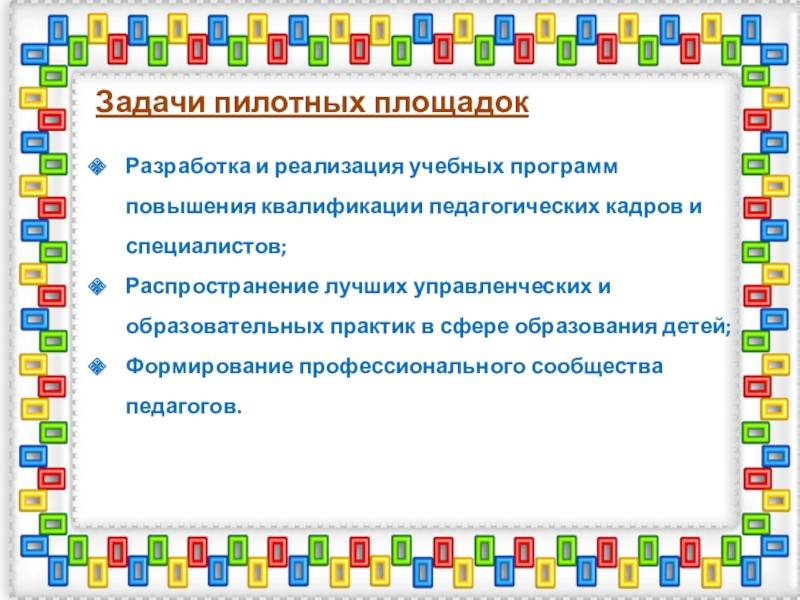 Задачи пилотных площадок

Разработка и реализация учебных программ повышения квалификации педагогических кадров и специалистов;

Распространение лучших управленческих и образовательных практик в сфере образования детей;

Формирование профессионального сообщества педагогов.